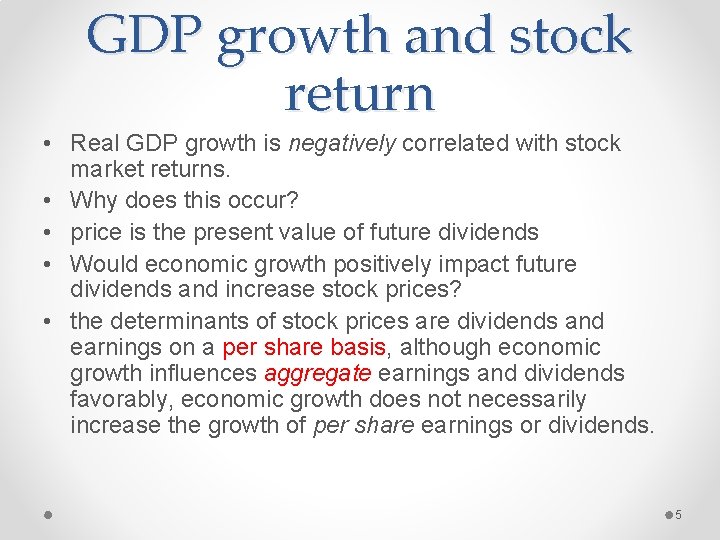 GDP growth and stock return

• Real GDP growth is negatively correlated with stock market returns.
• Why does this occur?
• price is the present value of future dividends
• Would economic growth positively impact future dividends and increase stock prices?
• the determinants of stock prices are dividends and earnings on a per share basis, although economic growth influences aggregate earnings and dividends favorably, economic growth does not necessarily increase the growth of per share earnings or dividends.

5